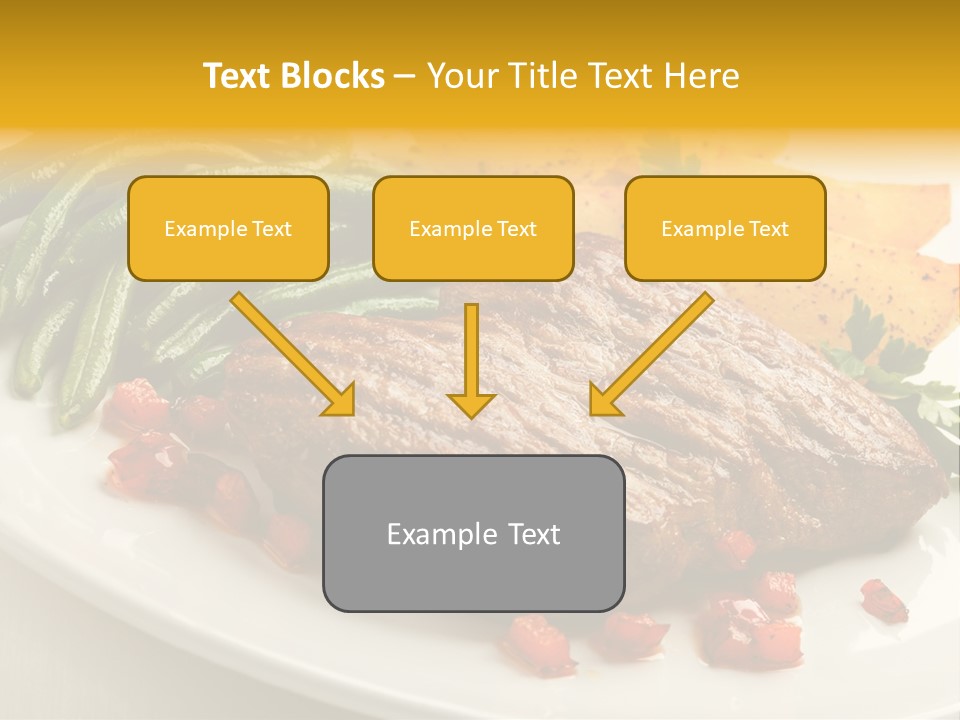 Text Blocks – Your Title Text Here

Example Text

Example Text

Example Text

Example Text